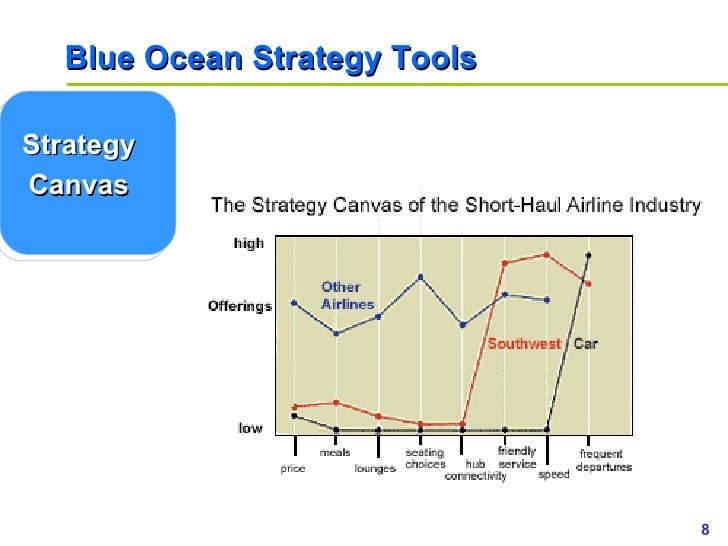 Blue Ocean Strategy Tools

Strategy Canvas

The Strategy Canvas of the Short-Haul Airline Industry

high

Offerings

low

Other Airlines

Southwest

Car

price

meals

lounges

seating choices

hub connectivity

friendly service

speed

frequent departures

8